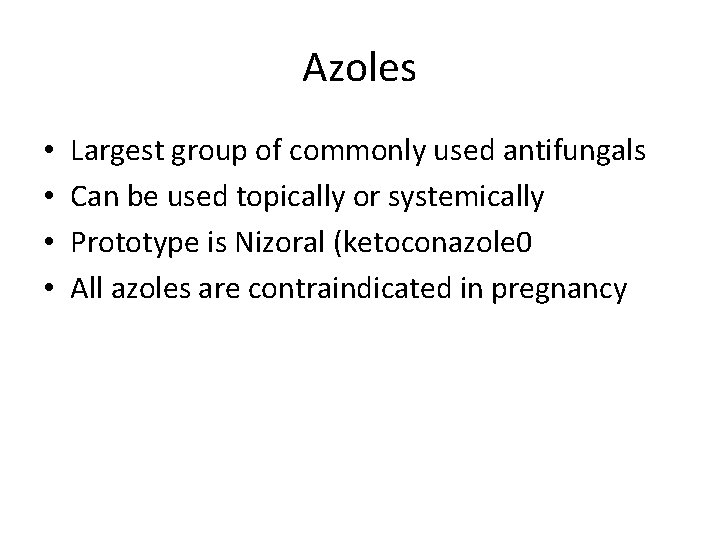 Azoles

• Largest group of commonly used antifungals
• Can be used topically or systemically
• Prototype is Nizoral (ketoconazole0
• All azoles are contraindicated in pregnancy